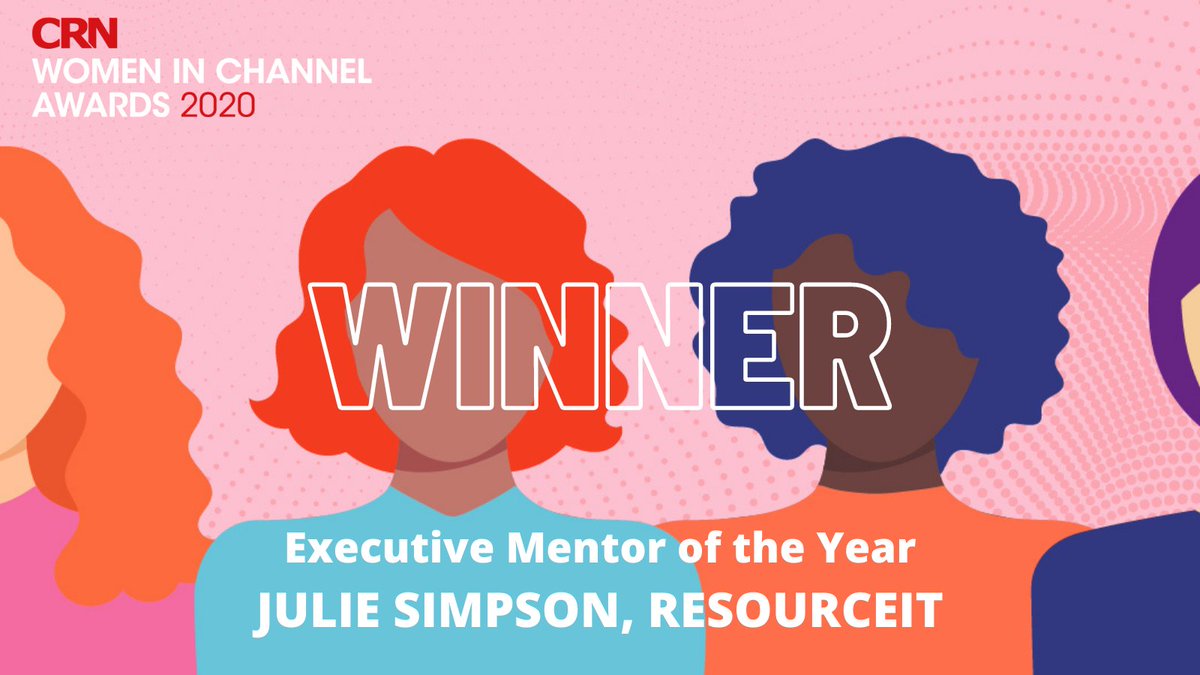 CRN
WOMEN IN CHANNEL
AWARDS 2020

WINNER

Executive Mentor of the Year
JULIE SIMPSON, RESOURCEIT